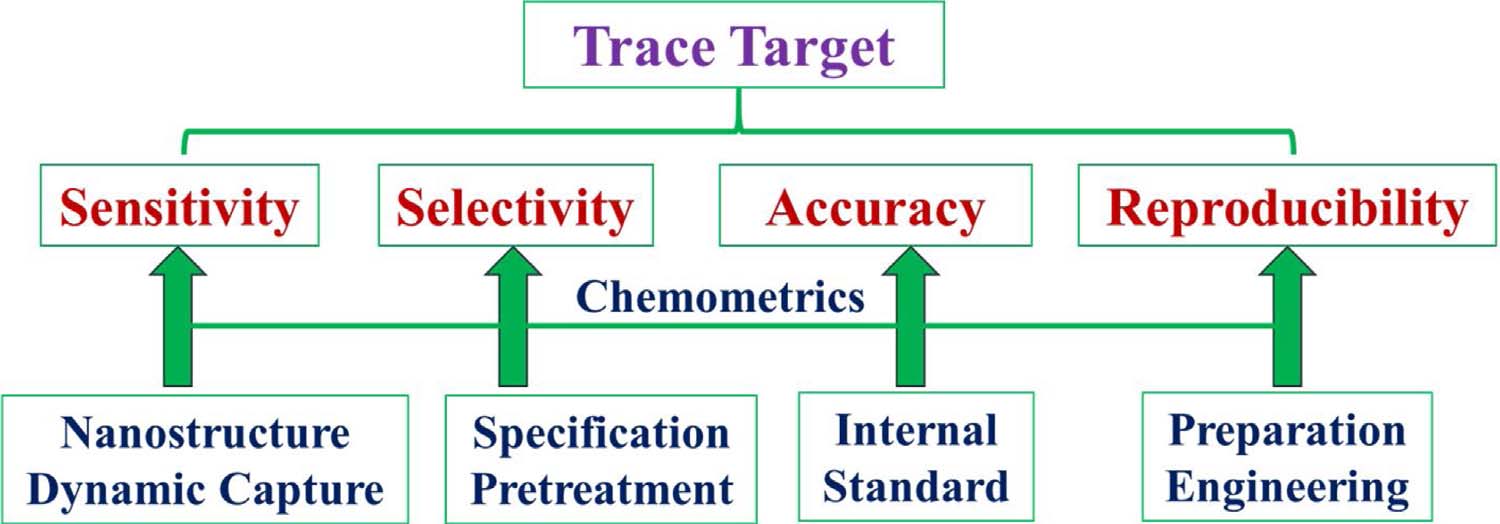 Trace Target

Sensitivity

Selectivity

Accuracy

Reproducibility

Chemometrics

Nanostructure Dynamic Capture

Specification Pretreatment

Internal Standard

Preparation Engineering